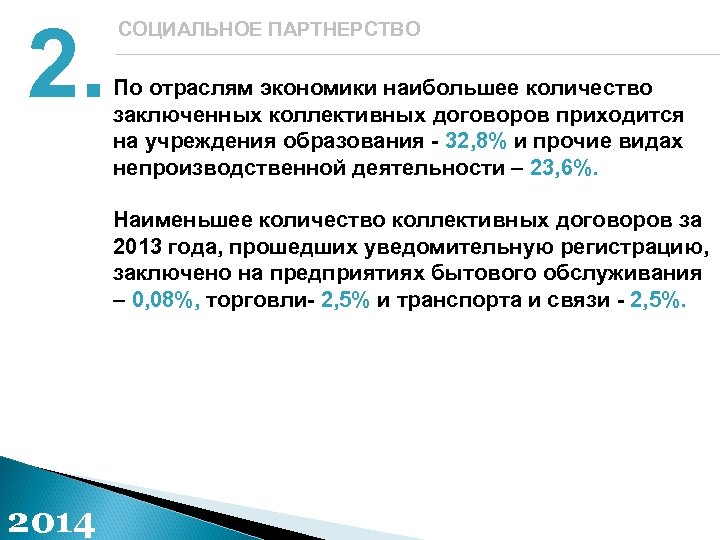 2.

СОЦИАЛЬНОЕ ПАРТНЕРСТВО

По отраслям экономики наибольшее количество заключенных коллективных договоров приходится на учреждения образования - 32,8% и прочие видах непроизводственной деятельности – 23,6%.

Наименьшее количество коллективных договоров за 2013 года, прошедших уведомительную регистрацию, заключено на предприятиях бытового обслуживания – 0,08%, торговли- 2,5% и транспорта и связи - 2,5%.

2014